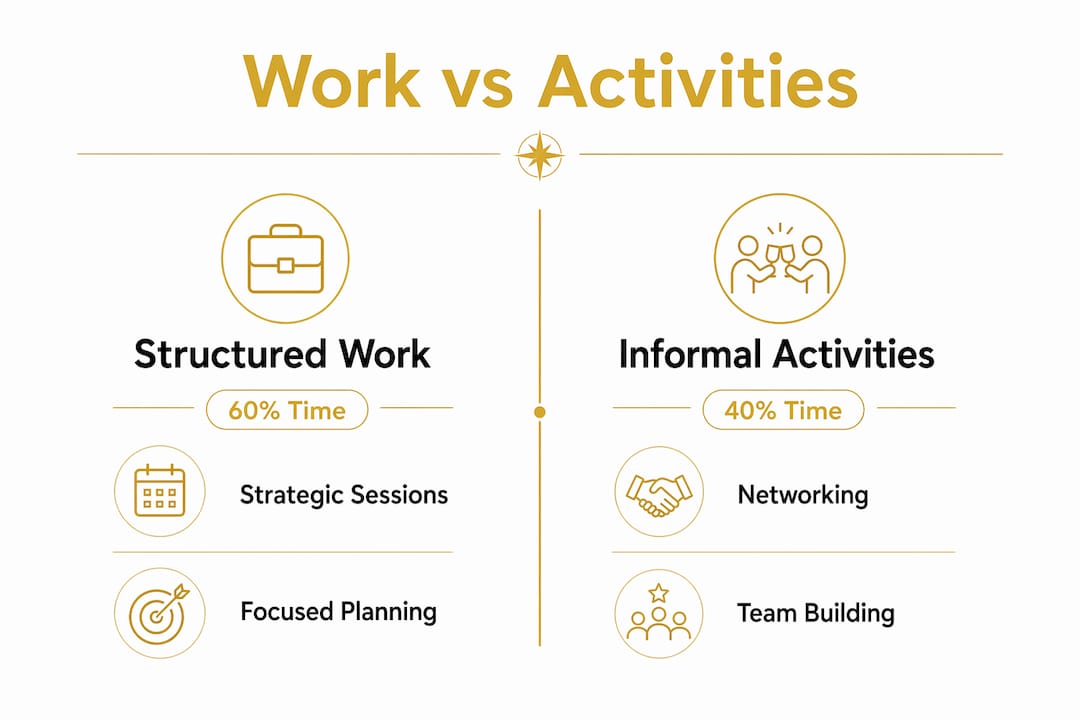 Work vs Activities

Structured Work

60% Time

Strategic Sessions

Focused Planning

Informal Activities

40% Time

Networking

Team Building